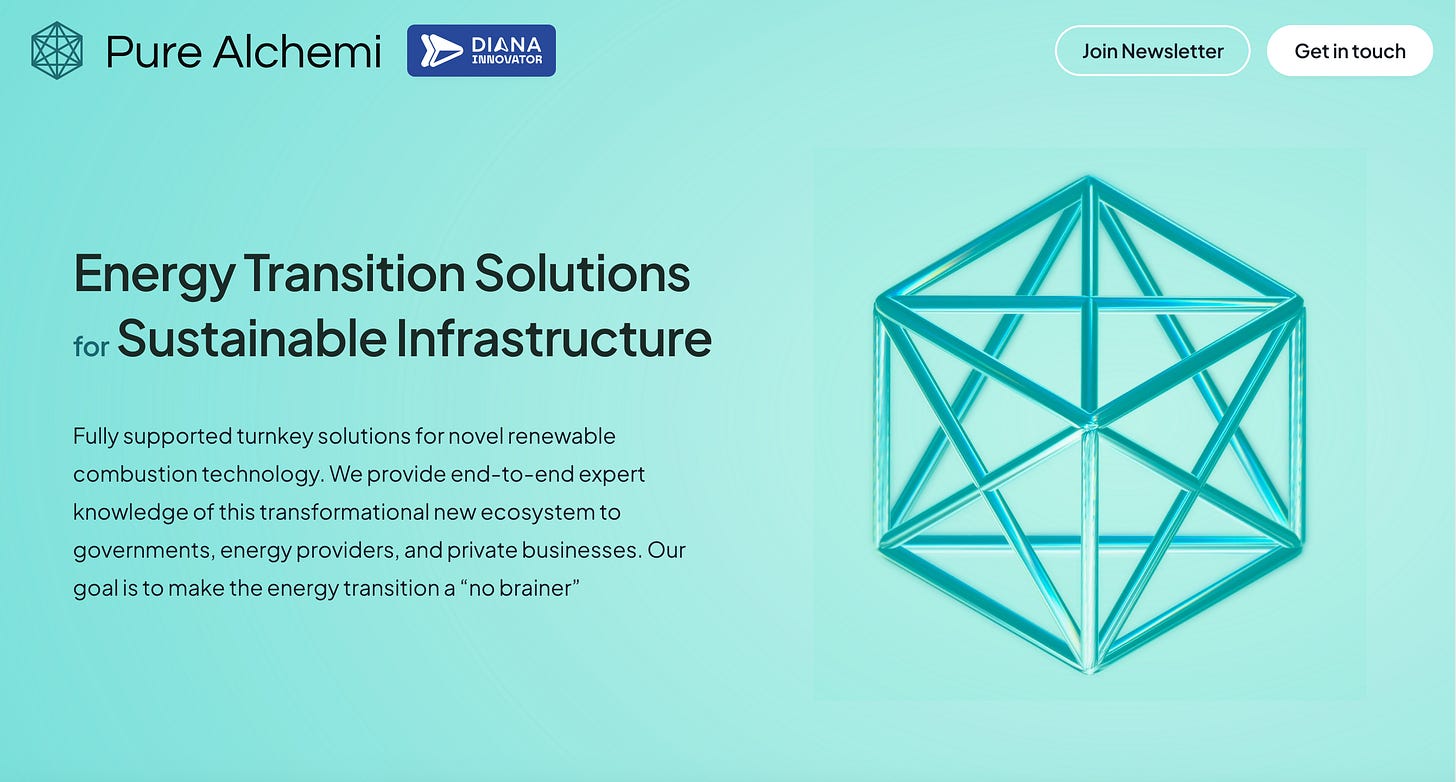 Pure Alchemi

DIANA INNOVATOR

Join Newsletter

Get in touch

Energy Transition Solutions for Sustainable Infrastructure

Fully supported turnkey solutions for novel renewable combustion technology. We provide end-to-end expert knowledge of this transformational new ecosystem to governments, energy providers, and private businesses. Our goal is to make the energy transition a “no brainer”